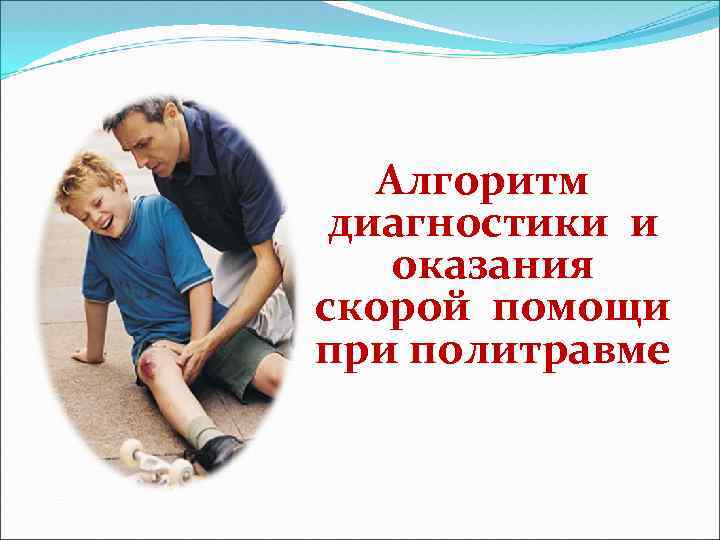 Алгоритм диагностики и оказания скорой помощи при политравме